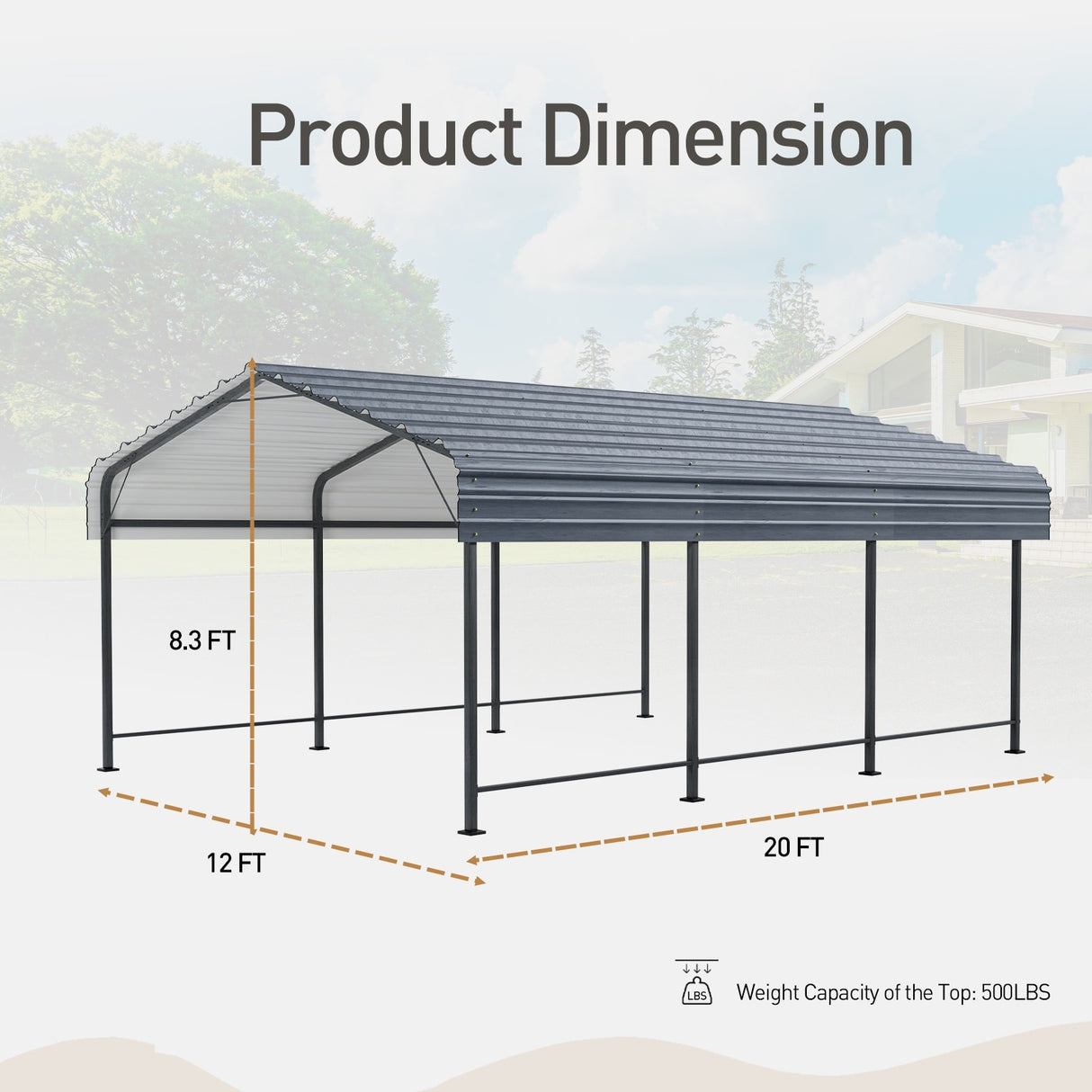 Product Dimension

8.3 FT

12 FT

20 FT

LBS

Weight Capacity of the Top: 500LBS